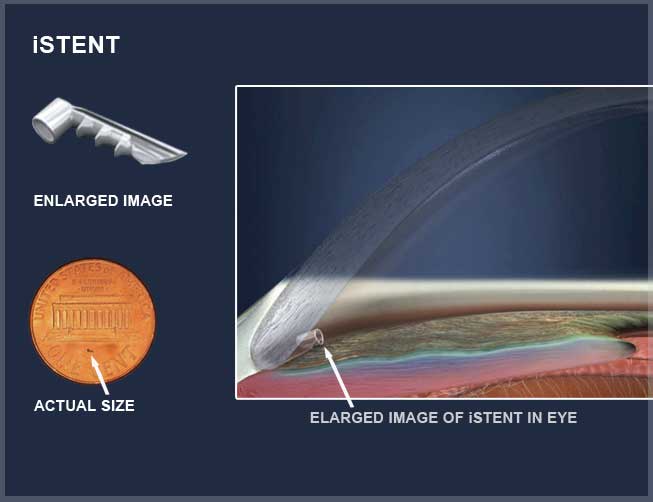 iSTENT

ENLARGED IMAGE

UNITED STATES OF AMERICA

ONE CENT

ACTUAL SIZE

ELARGED IMAGE OF iSTENT IN EYE